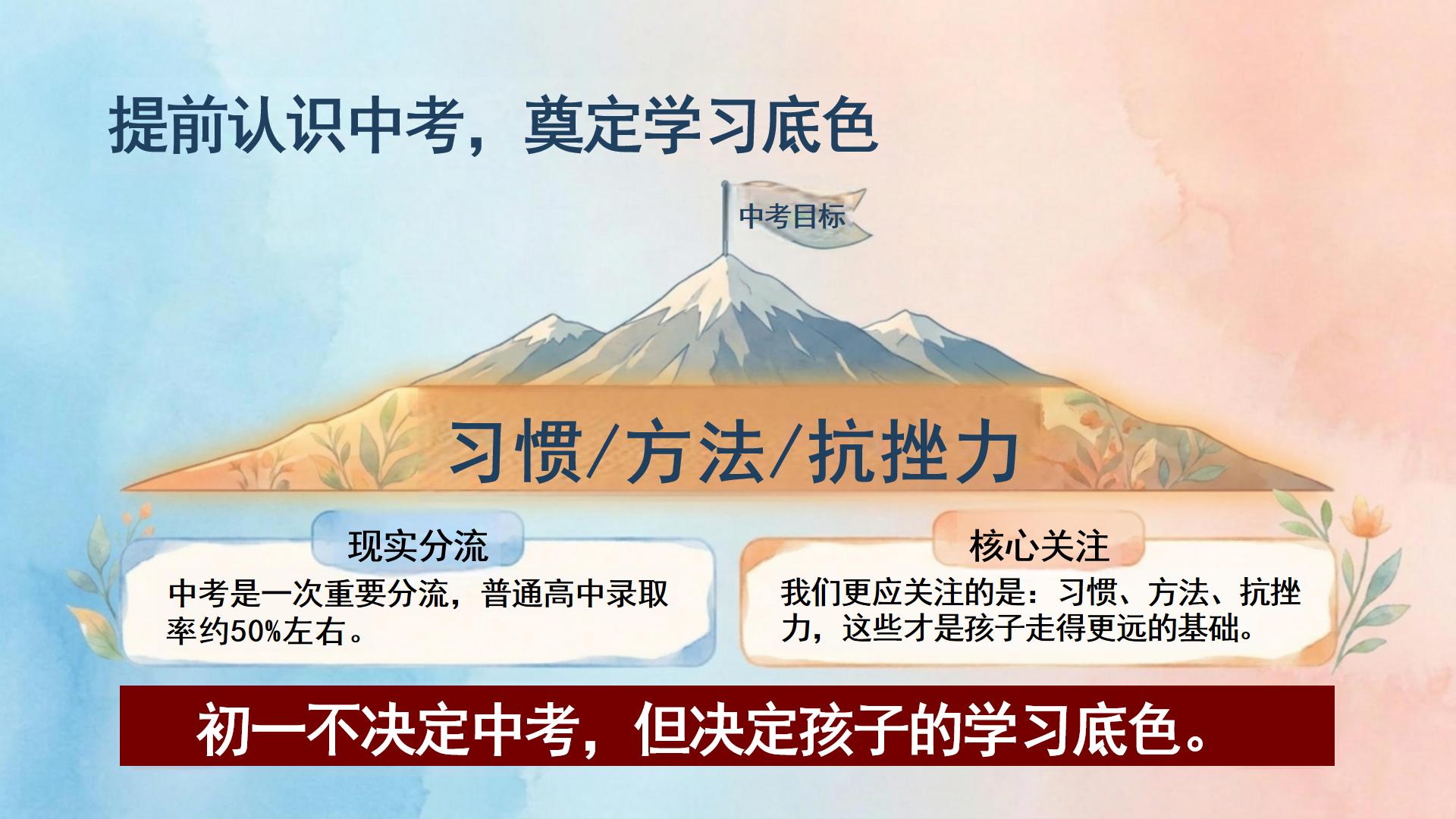 提前认识中考，奠定学习底色

中考目标

习惯/方法/抗挫力

现实分流

中考是一次重要分流，普通高中录取率约50%左右。

核心关注

我们更应关注的是：习惯、方法、抗挫力，这些才是孩子走得更远的基础。

初一不决定中考，但决定孩子的学习底色。